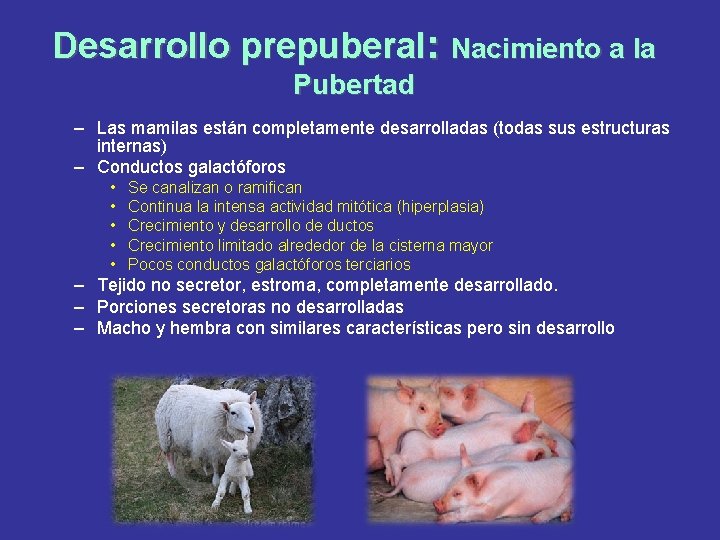 Desarrollo prepuberal: Nacimiento a la Pubertad

– Las mamilas están completamente desarrolladas (todas sus estructuras internas)
– Conductos galactóforos
• Se canalizan o ramifican
• Continua la intensa actividad mitótica (hiperplasia)
• Crecimiento y desarrollo de ductos
• Crecimiento limitado alrededor de la cisterna mayor
• Pocos conductos galactóforos terciarios
– Tejido no secretor, estroma, completamente desarrollado.
– Porciones secretoras no desarrolladas
– Macho y hembra con similares características pero sin desarrollo